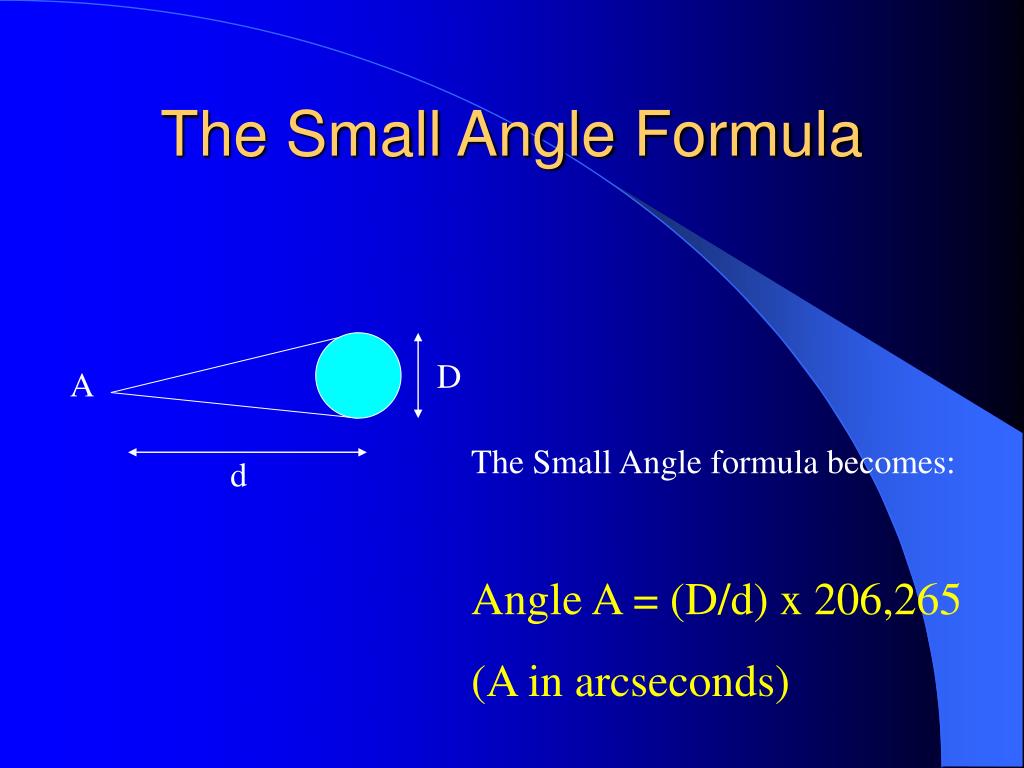 The Small Angle Formula

A

D

d

The Small Angle formula becomes:

Angle A = (D/d) x 206,265

(A in arcseconds)